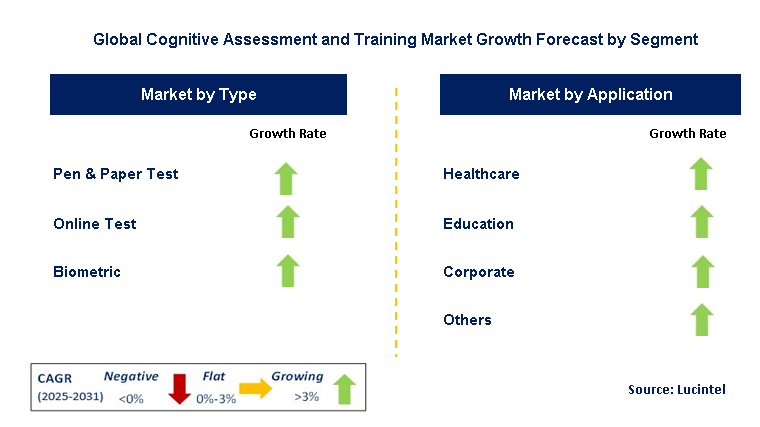 Global Cognitive Assessment and Training Market Growth Forecast by Segment

Market by Type

Growth Rate

Pen & Paper Test

Online Test

Biometric

Market by Application

Growth Rate

Healthcare

Education

Corporate

Others

CAGR (2025-2031)

Negative <0%

Flat 0%-3%

Growing >3%

Source: Lucintel